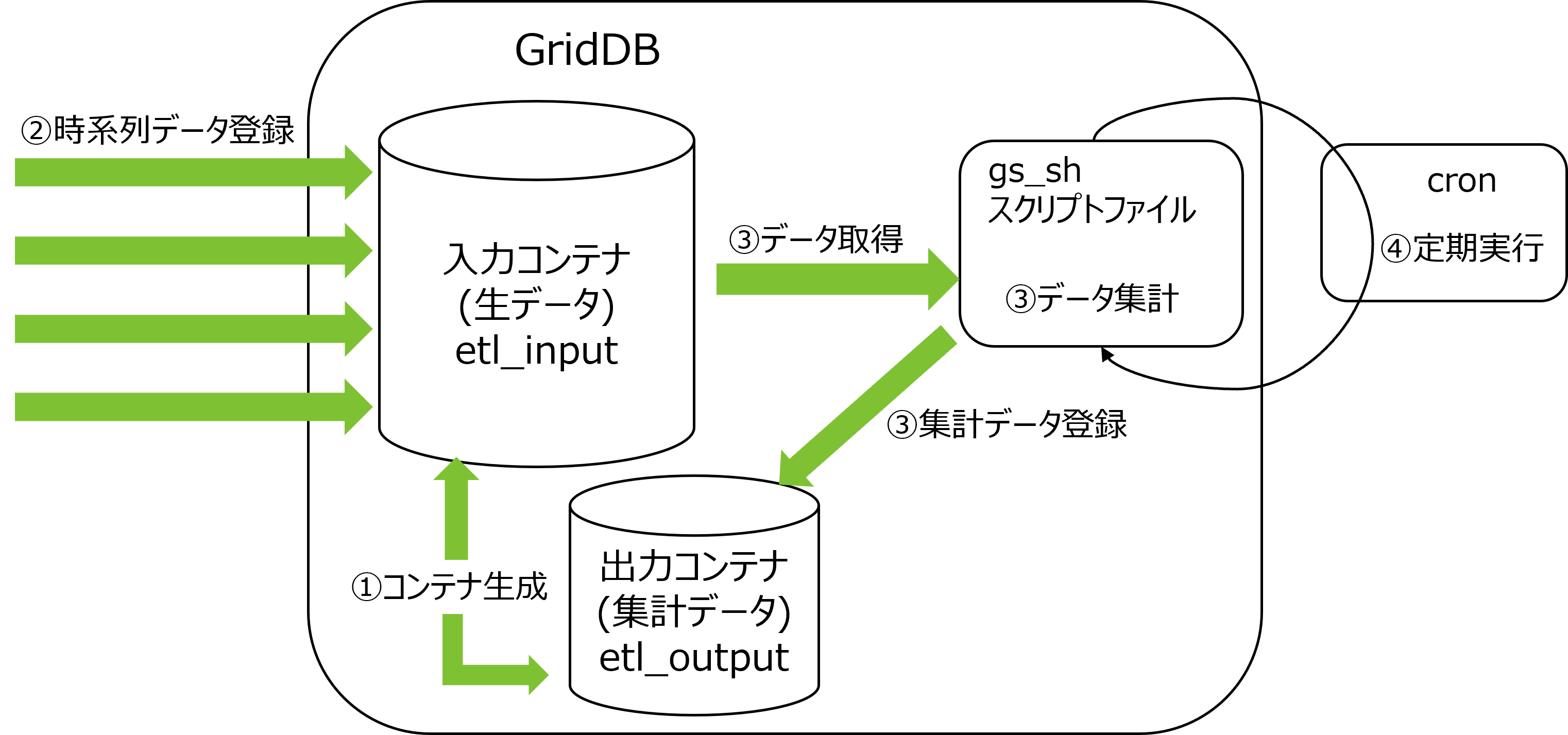 GridDB

②時系列データ登録

入力コンテナ
(生データ)
etl_input

③データ取得

gs_sh
スクリプトファイル

③データ集計

cron

④定期実行

③集計データ登録

①コンテナ生成

出力コンテナ
(集計データ)
etl_output